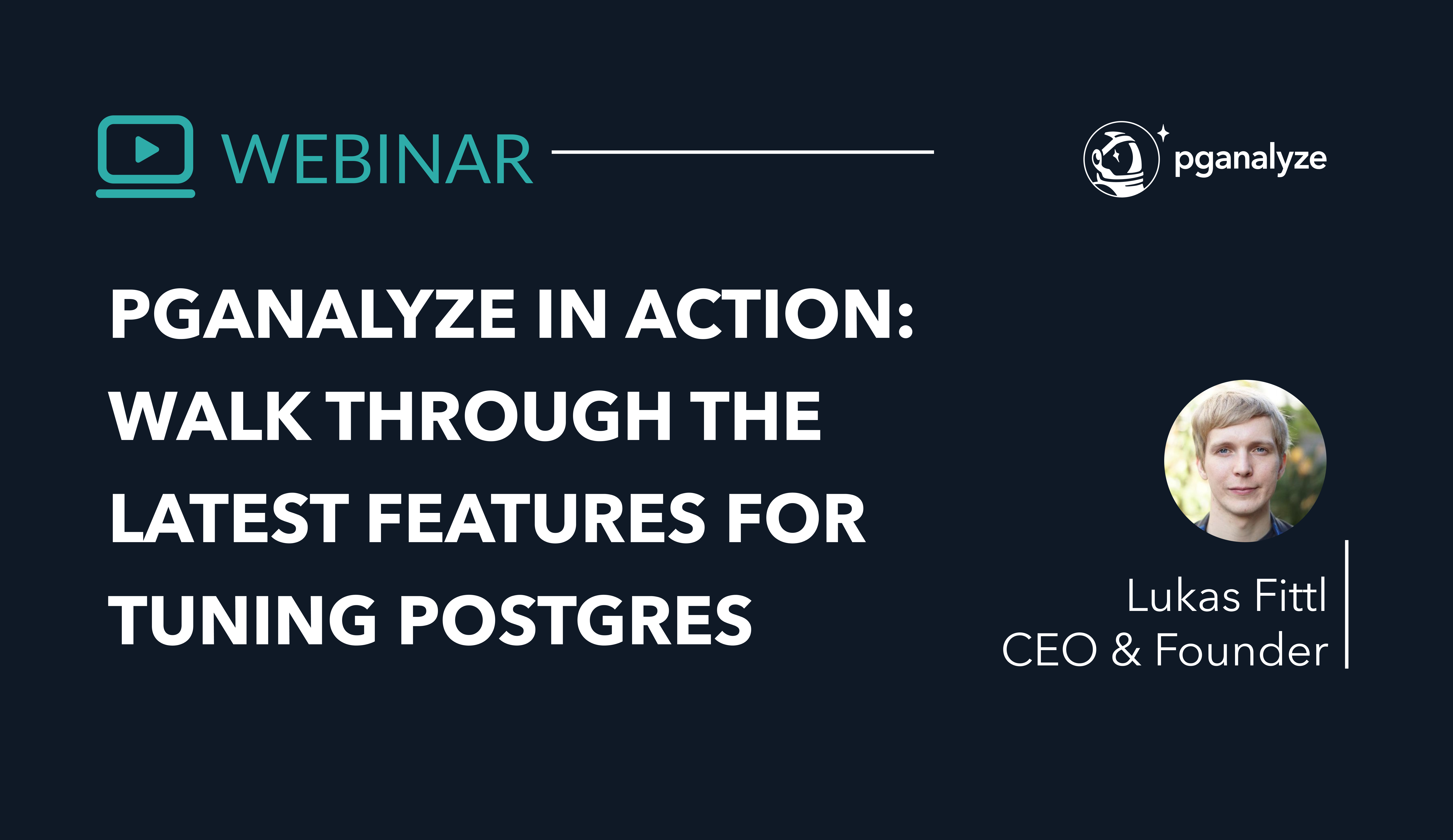 WEBINAR

pganalyze

PGANALYZE IN ACTION: WALK THROUGH THE LATEST FEATURES FOR TUNING POSTGRES

Lukas Fittl
CEO & Founder